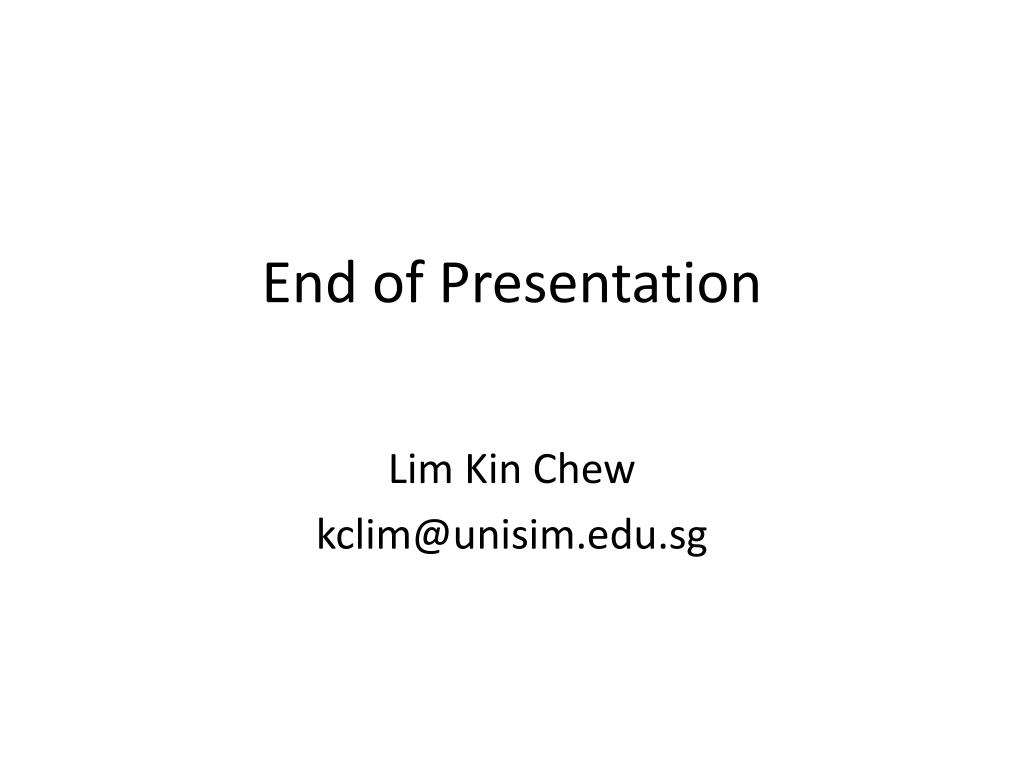 End of Presentation

Lim Kin Chew
kclim@unisim.edu.sg